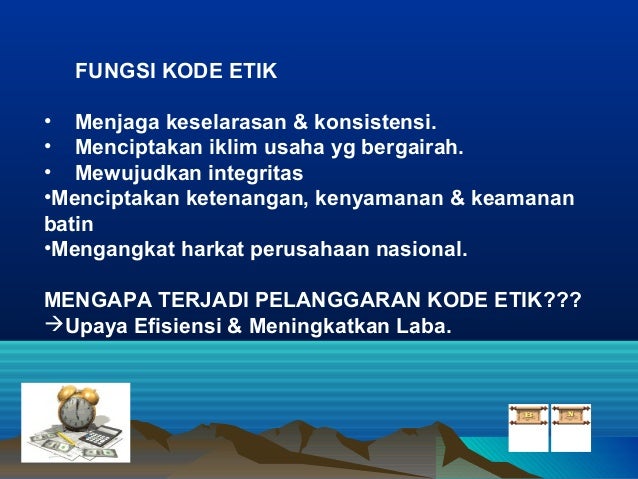 FUNGSI KODE ETIK

• Menjaga keselarasan & konsistensi.
• Menciptakan iklim usaha yg bergairah.
• Mewujudkan integritas
•Menciptakan ketenangan, kenyamanan & keamanan batin
•Mengangkat harkat perusahaan nasional.

MENGAPA TERJADI PELANGGARAN KODE ETIK???
→Upaya Efisiensi & Meningkatkan Laba.

B N